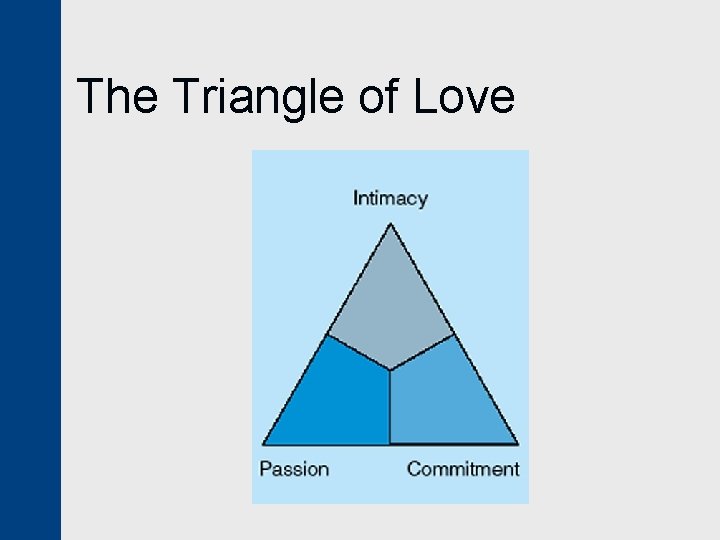 The Triangle of Love

Intimacy

Passion

Commitment